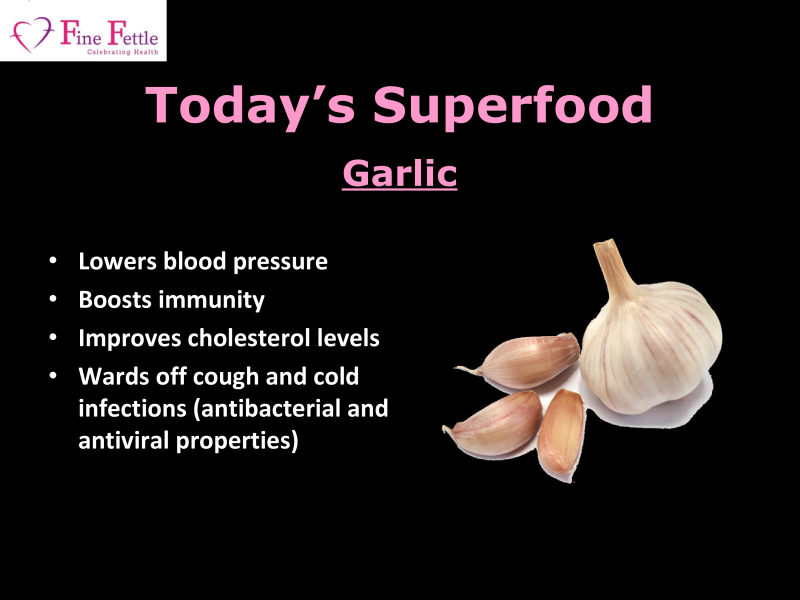 Fine Fettle
Celebrating Health

Today's Superfood

Garlic

• Lowers blood pressure
• Boosts immunity
• Improves cholesterol levels
• Wards off cough and cold infections (antibacterial and antiviral properties)